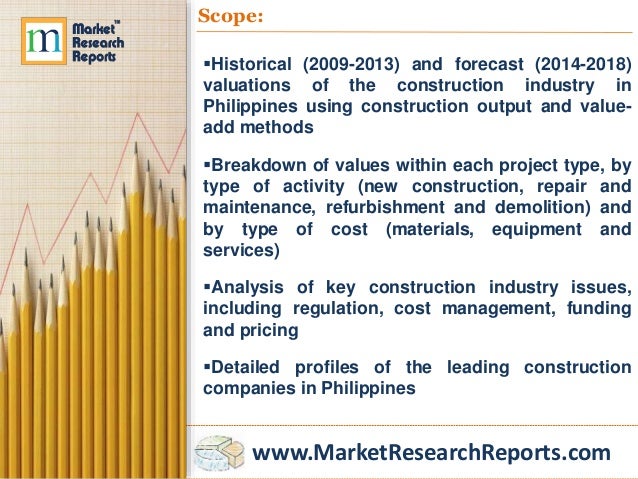 m Market™ Research Reports

Scope:

▪Historical (2009-2013) and forecast (2014-2018) valuations of the construction industry in Philippines using construction output and value-add methods

▪Breakdown of values within each project type, by type of activity (new construction, repair and maintenance, refurbishment and demolition) and by type of cost (materials, equipment and services)

▪Analysis of key construction industry issues, including regulation, cost management, funding and pricing

▪Detailed profiles of the leading construction companies in Philippines

www.MarketResearchReports.com